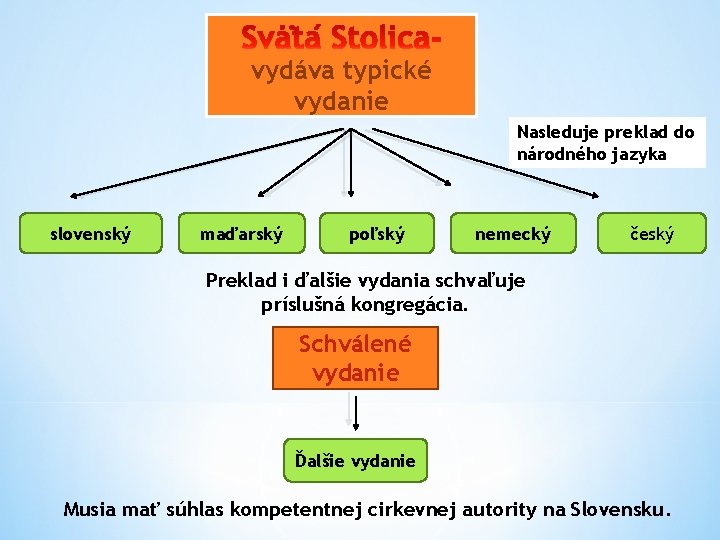 Svätá Stolica-
vydáva typické vydanie

Nasleduje preklad do národného jazyka

slovenský

maďarský

poľský

nemecký

český

Preklad i ďalšie vydania schvaľuje príslušná kongregácia.

Schválené vydanie

Ďalšie vydanie

Musia mať súhlas kompetentnej cirkevnej autority na Slovensku.